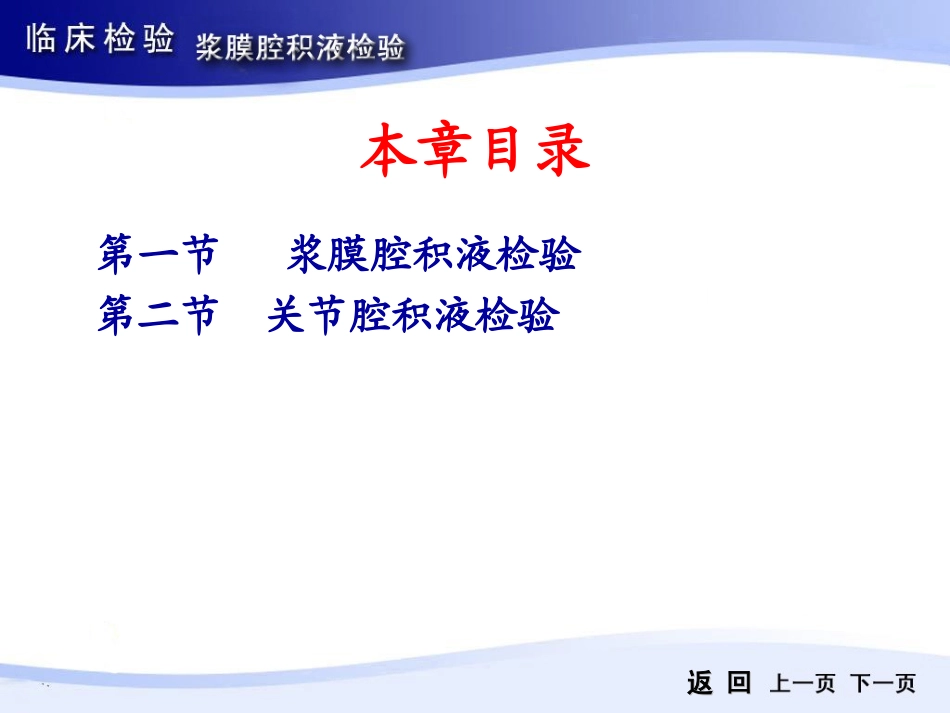 临床检验 浆膜腔积液检验

本章目录

第一节 浆膜腔积液检验
第二节 关节腔积液检验

返 回 上一页 下一页